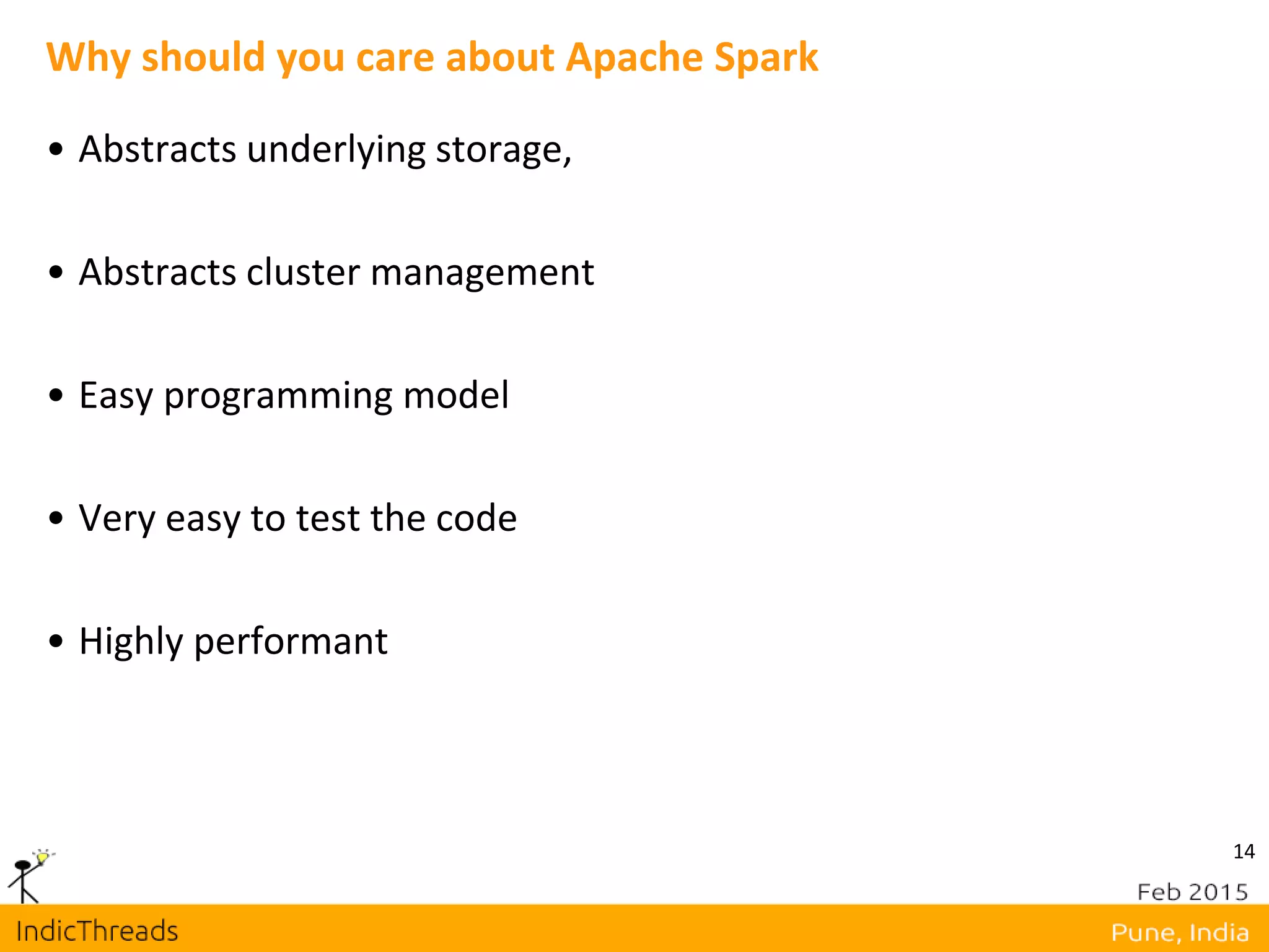 Why should you care about Apache Spark

• Abstracts underlying storage,

• Abstracts cluster management

• Easy programming model

• Very easy to test the code

• Highly performant

14

Feb 2015

IndicThreads

Pune, India